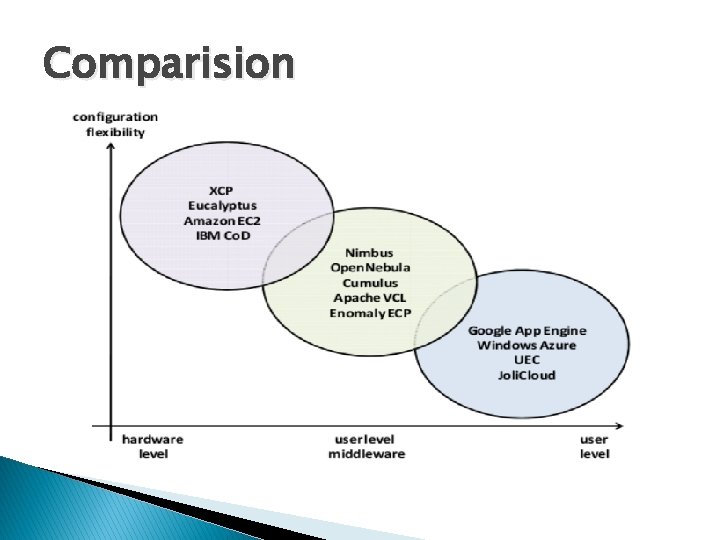 Comparision

configuration flexibility

XCP
Eucalyptus
Amazon EC2
IBM CoD

Nimbus
OpenNebula
Cumulus
Apache VCL
Enomaly ECP

Google App Engine
Windows Azure
UEC
JoliCloud

hardware level

user level middleware

user level